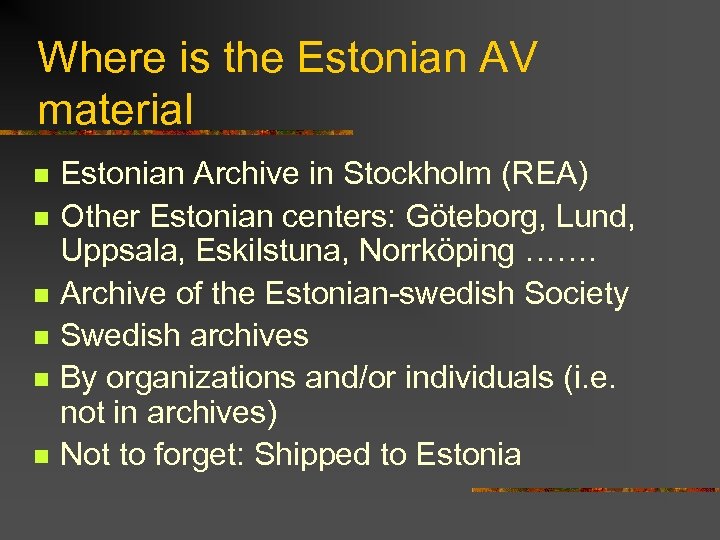 Where is the Estonian AV material

- Estonian Archive in Stockholm (REA)
- Other Estonian centers: Göteborg, Lund, Uppsala, Eskilstuna, Norrköping …….
- Archive of the Estonian-swedish Society
- Swedish archives
- By organizations and/or individuals (i.e. not in archives)
- Not to forget: Shipped to Estonia